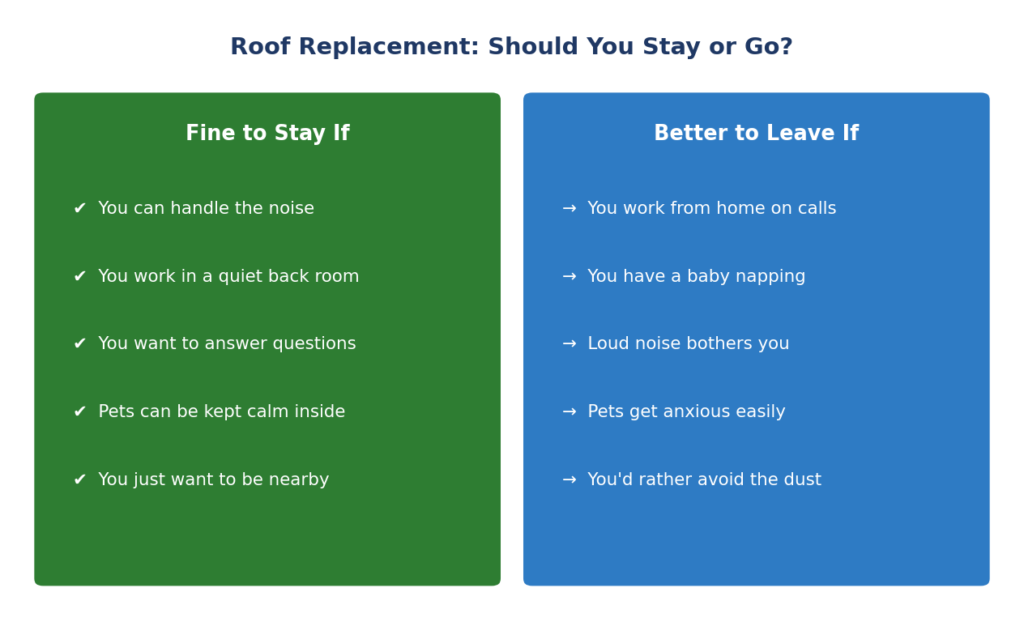 Roof Replacement: Should You Stay or Go?

Fine to Stay If

✔ You can handle the noise

✔ You work in a quiet back room

✔ You want to answer questions

✔ Pets can be kept calm inside

✔ You just want to be nearby

Better to Leave If

→ You work from home on calls

→ You have a baby napping

→ Loud noise bothers you

→ Pets get anxious easily

→ You'd rather avoid the dust